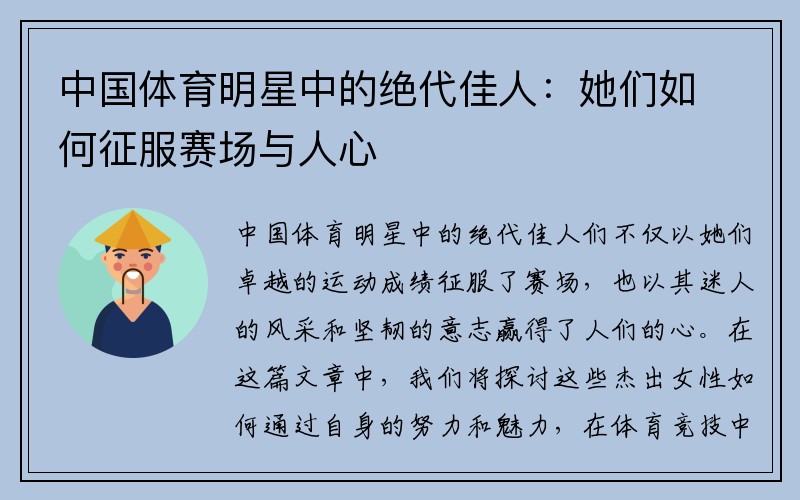 中国体育明星中的绝代佳人：她们如何征服赛场与人心

中国体育明星中的绝代佳人们不仅以她们卓越的运动成绩征服了赛场，也以其迷人的风采和坚韧的意志赢得了人们的心。在这篇文章中，我们将探讨这些杰出女性如何通过自身的努力和魅力，在体育竞技中